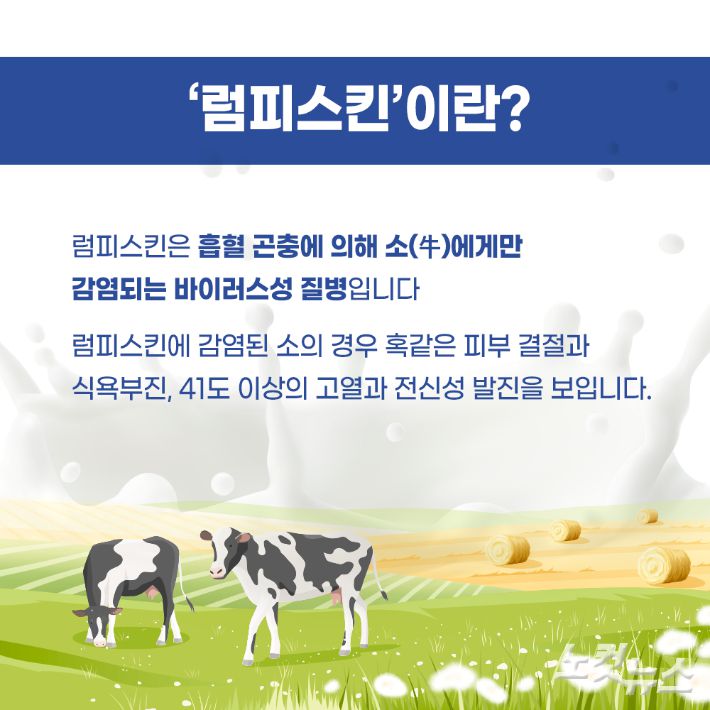 ‘럼피스킨’이란?

럼피스킨은 흡혈 곤충에 의해 소(牛)에게만 감염되는 바이러스성 질병입니다

럼피스킨에 감염된 소의 경우 혹같은 피부 결절과 식욕부진, 41도 이상의 고열과 전신성 발진을 보입니다.

노컷뉴스